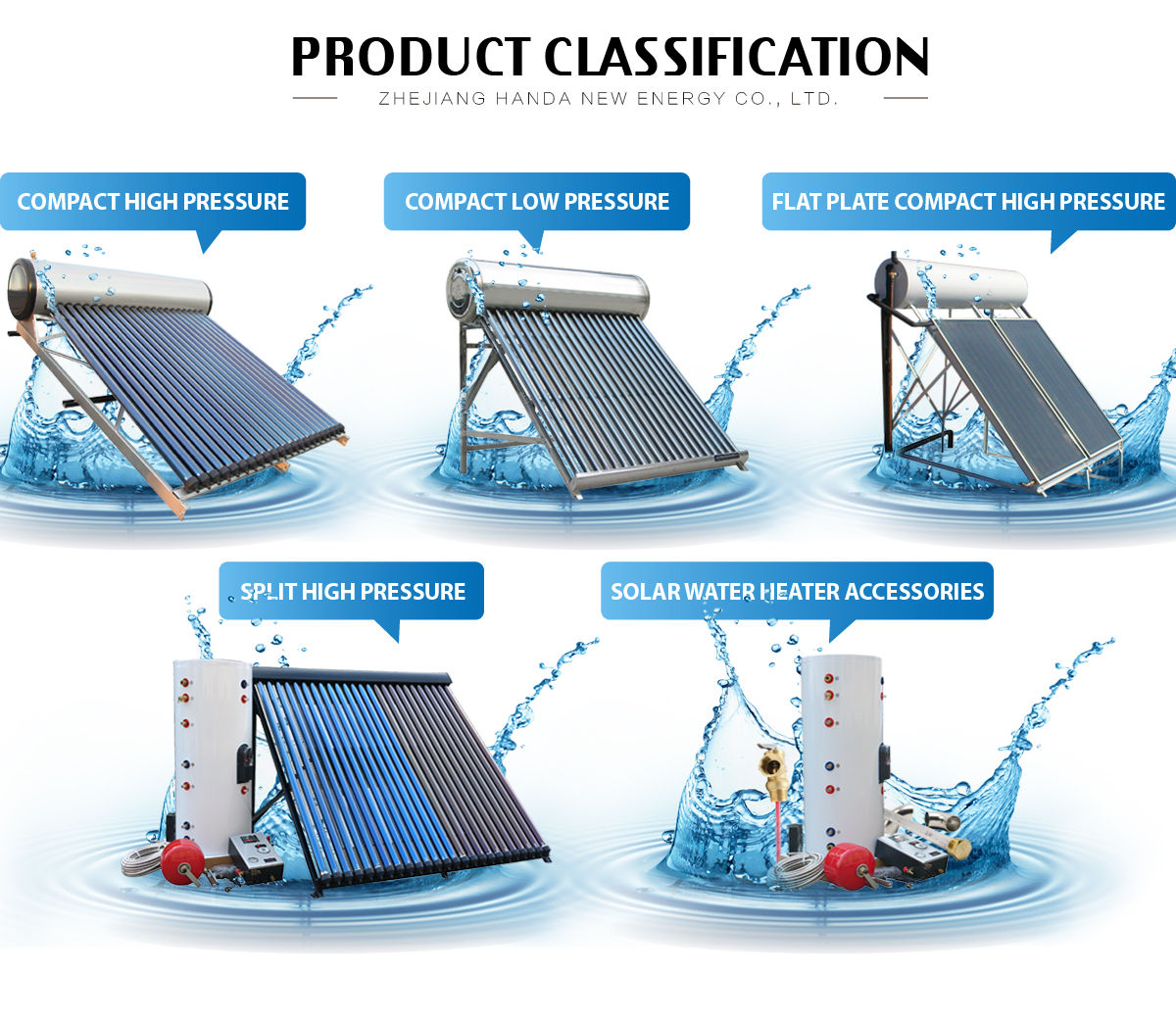 PRODUCT CLASSIFICATION

ZHEJIANG HANDA NEW ENERGY CO., LTD.

COMPACT HIGH PRESSURE

COMPACT LOW PRESSURE

FLAT PLATE COMPACT HIGH PRESSURE

SPLIT HIGH PRESSURE

SOLAR WATER HEATER ACCESSORIES